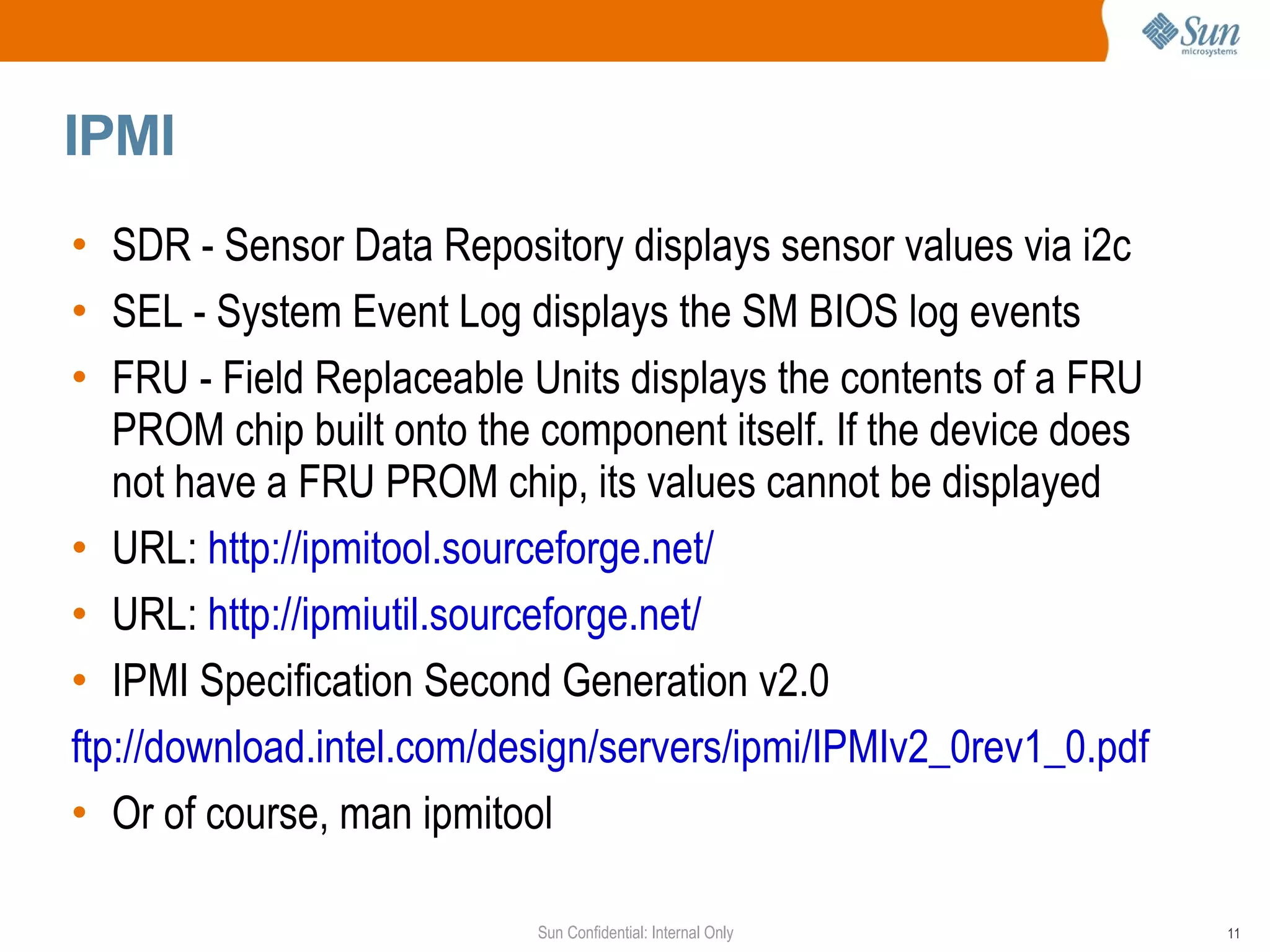 Sun microsystems

IPMI

• SDR - Sensor Data Repository displays sensor values via i2c
• SEL - System Event Log displays the SM BIOS log events
• FRU - Field Replaceable Units displays the contents of a FRU PROM chip built onto the component itself. If the device does not have a FRU PROM chip, its values cannot be displayed
• URL: http://ipmitool.sourceforge.net/
• URL: http://ipmiutil.sourceforge.net/
• IPMI Specification Second Generation v2.0
ftp://download.intel.com/design/servers/ipmi/IPMIv2_0rev1_0.pdf
• Or of course, man ipmitool

Sun Confidential: Internal Only

11